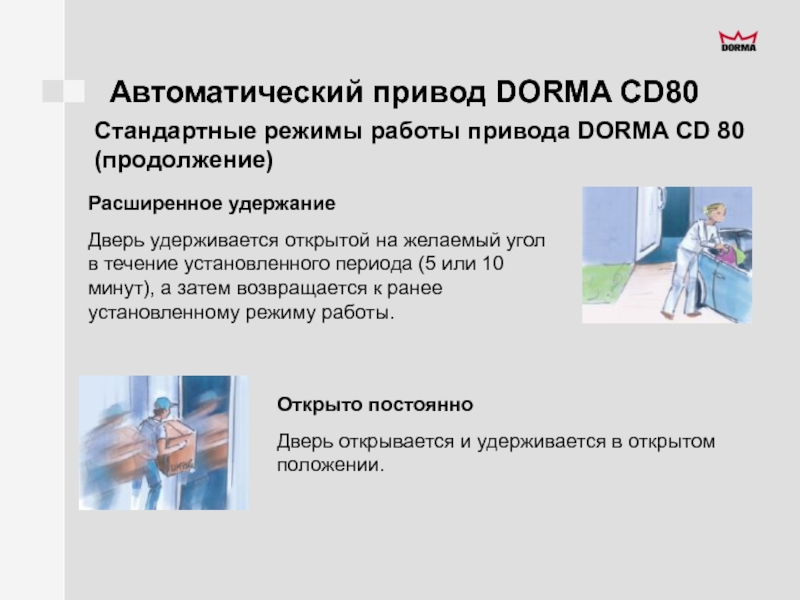 DORMA

Автоматический привод DORMA CD80

Стандартные режимы работы привода DORMA CD 80 (продолжение)

Расширенное удержание

Дверь удерживается открытой на желаемый угол в течение установленного периода (5 или 10 минут), а затем возвращается к ранее установленному режиму работы.

Открыто постоянно

Дверь открывается и удерживается в открытом положении.